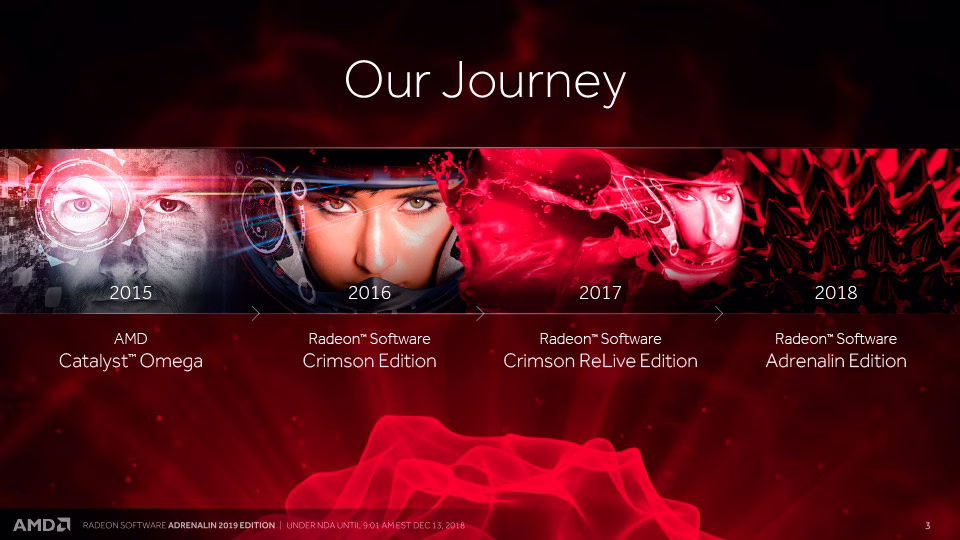 Our Journey

2015

AMD
Catalyst™ Omega

2016

Radeon™ Software
Crimson Edition

2017

Radeon™ Software
Crimson ReLive Edition

2018

Radeon™ Software
Adrenalin Edition

AMD RADEON SOFTWARE ADRENALIN 2019 EDITION | UNDER NDA UNTIL 9:01 AM EST DEC 13, 2018

3